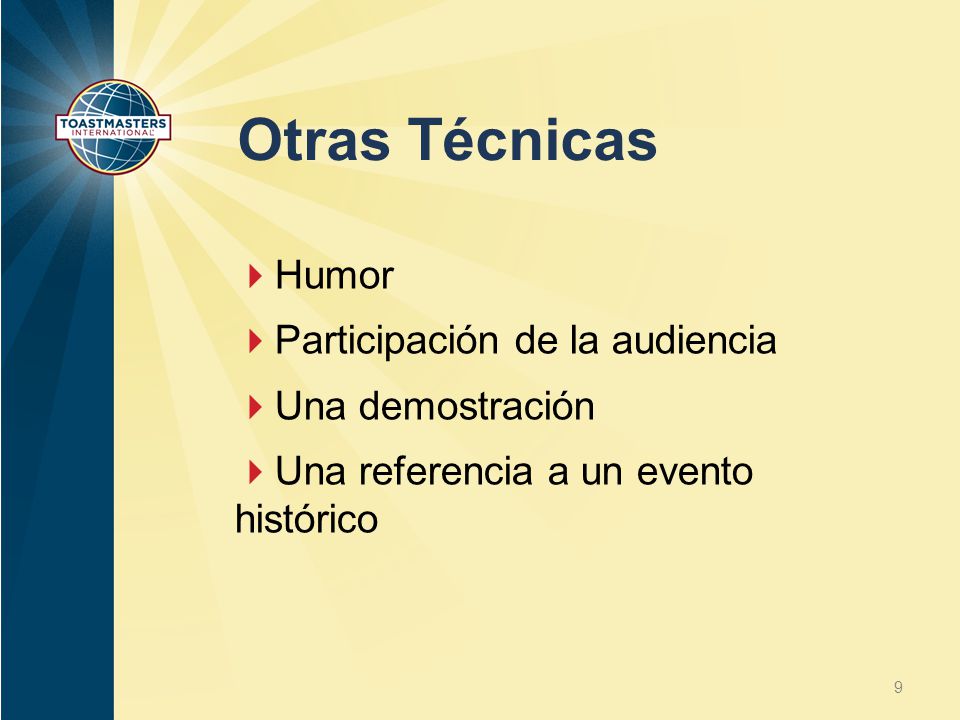 TOASTMASTERS INTERNATIONAL

Otras Técnicas

Humor

Participación de la audiencia

Una demostración

Una referencia a un evento histórico

9